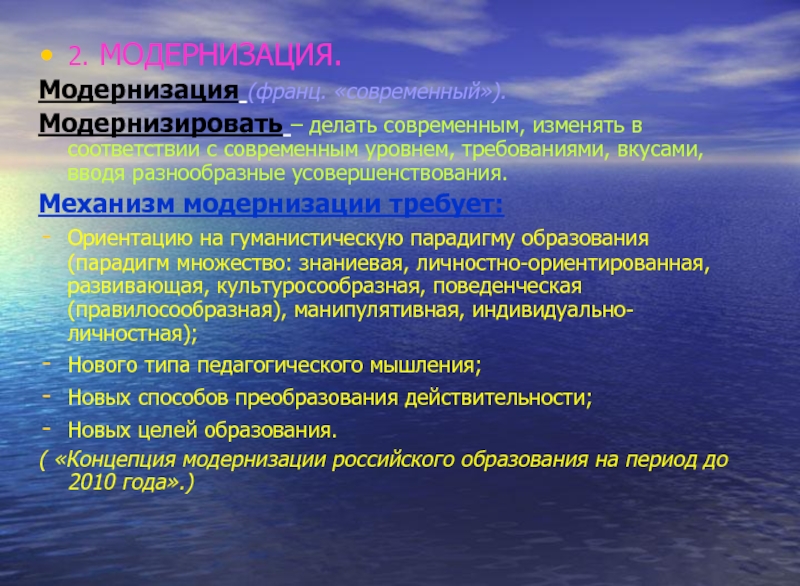 • 2. МОДЕРНИЗАЦИЯ.

Модернизация (франц. «современный»).

Модернизировать – делать современным, изменять в соответствии с современным уровнем, требованиями, вкусами, вводя разнообразные усовершенствования.

Механизм модернизации требует:

- Ориентацию на гуманистическую парадигму образования (парадигм множество: знаниевая, личностно-ориентированная, развивающая, культуросообразная, поведенческая (правилосообразная), манипулятивная, индивидуально-личностная);
- Нового типа педагогического мышления;
- Новых способов преобразования действительности;
- Новых целей образования.

( «Концепция модернизации российского образования на период до 2010 года».)